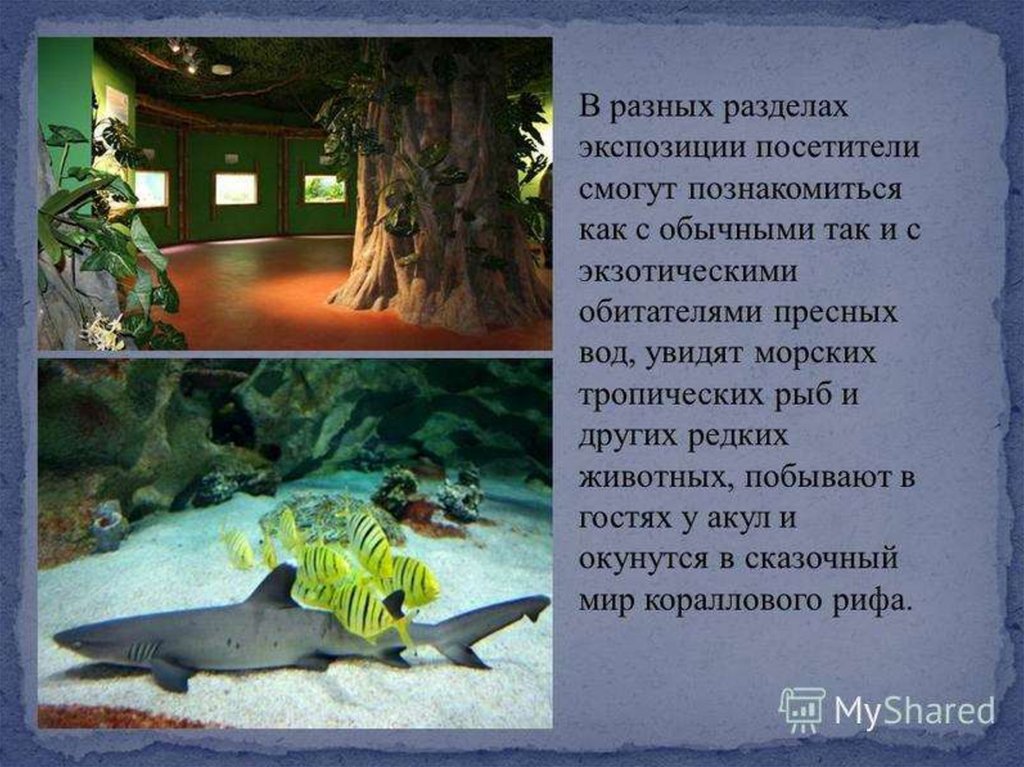 В разных разделах экспозиции посетители смогут познакомиться как с обычными так и с экзотическими обитателями пресных вод, увидят морских тропических рыб и других редких животных, побывают в гостях у акул и окунутся в сказочный мир кораллового рифа.

MyShared